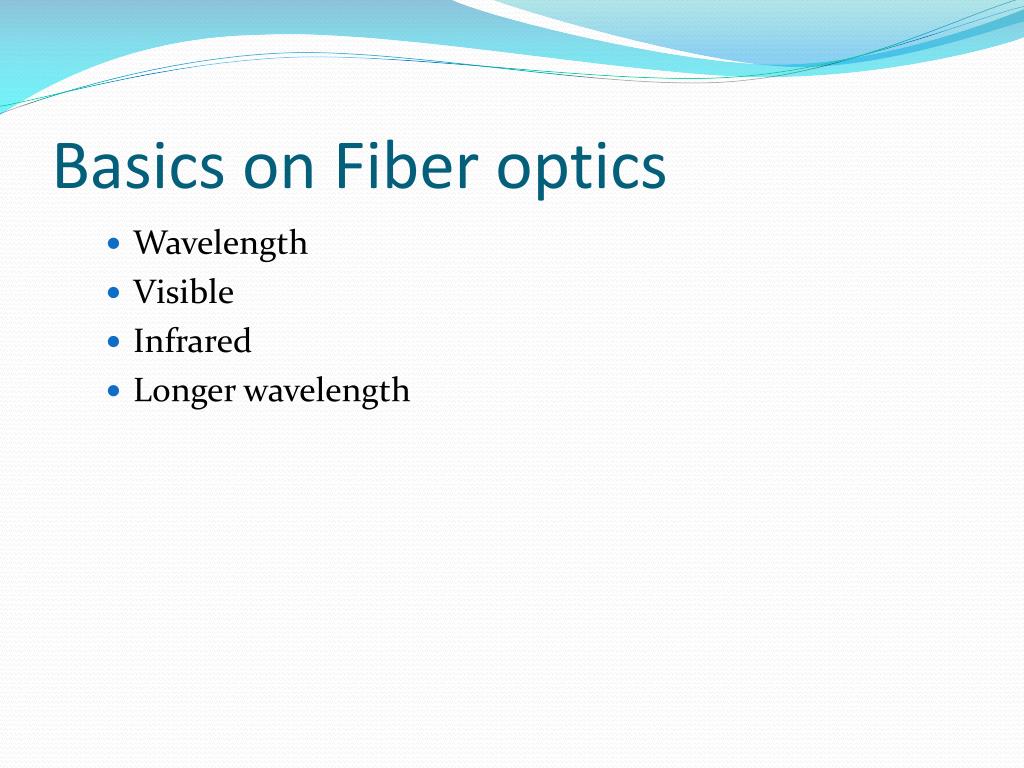 Basics on Fiber optics

- Wavelength
- Visible
- Infrared
- Longer wavelength